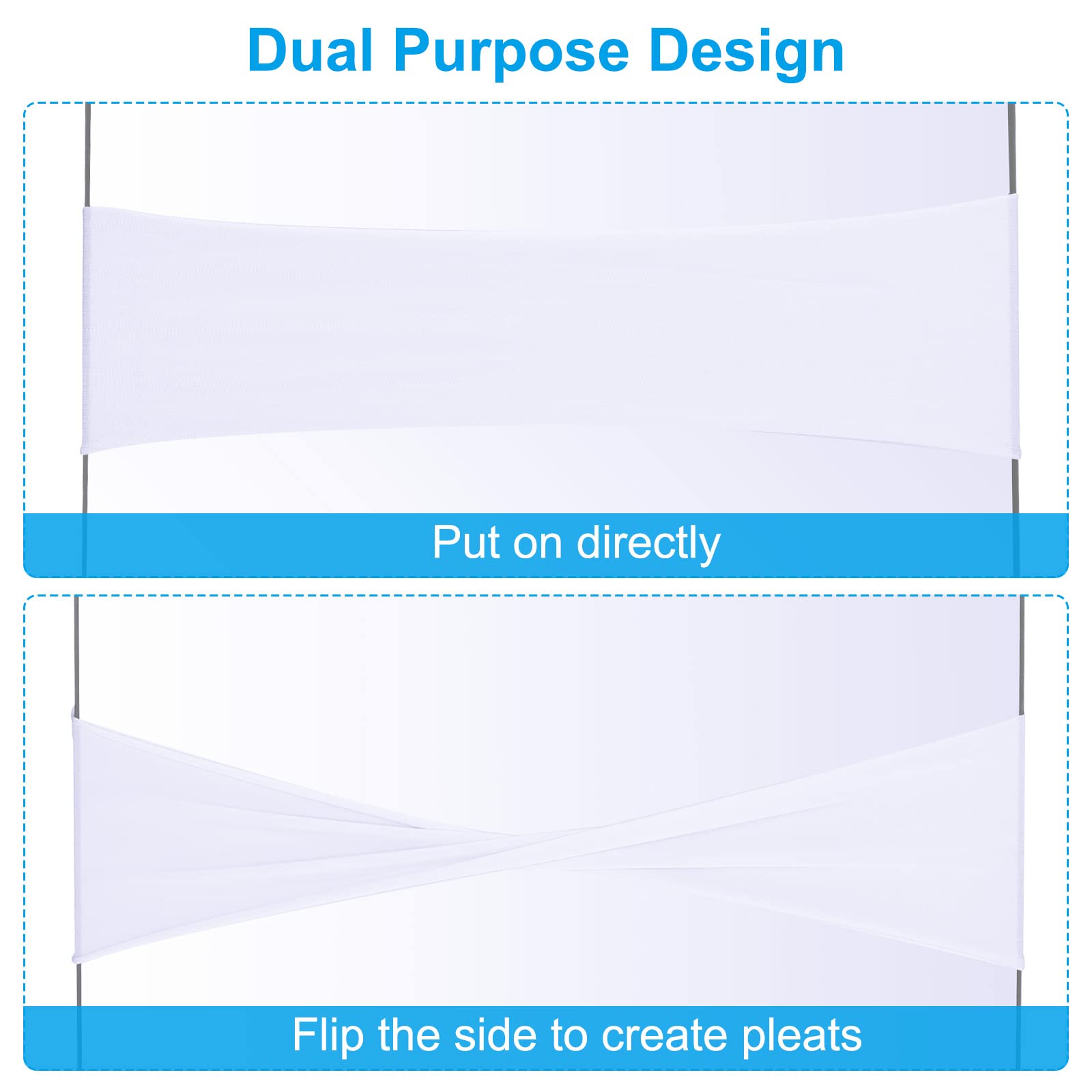 Dual Purpose Design

Put on directly

Flip the side to create pleats